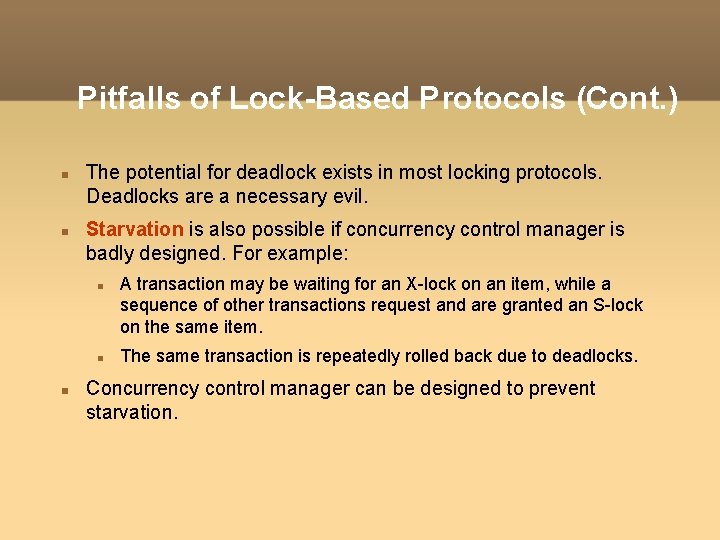 Pitfalls of Lock-Based Protocols (Cont.)

The potential for deadlock exists in most locking protocols. Deadlocks are a necessary evil.

Starvation is also possible if concurrency control manager is badly designed. For example:

A transaction may be waiting for an X-lock on an item, while a sequence of other transactions request and are granted an S-lock on the same item.

The same transaction is repeatedly rolled back due to deadlocks.

Concurrency control manager can be designed to prevent starvation.